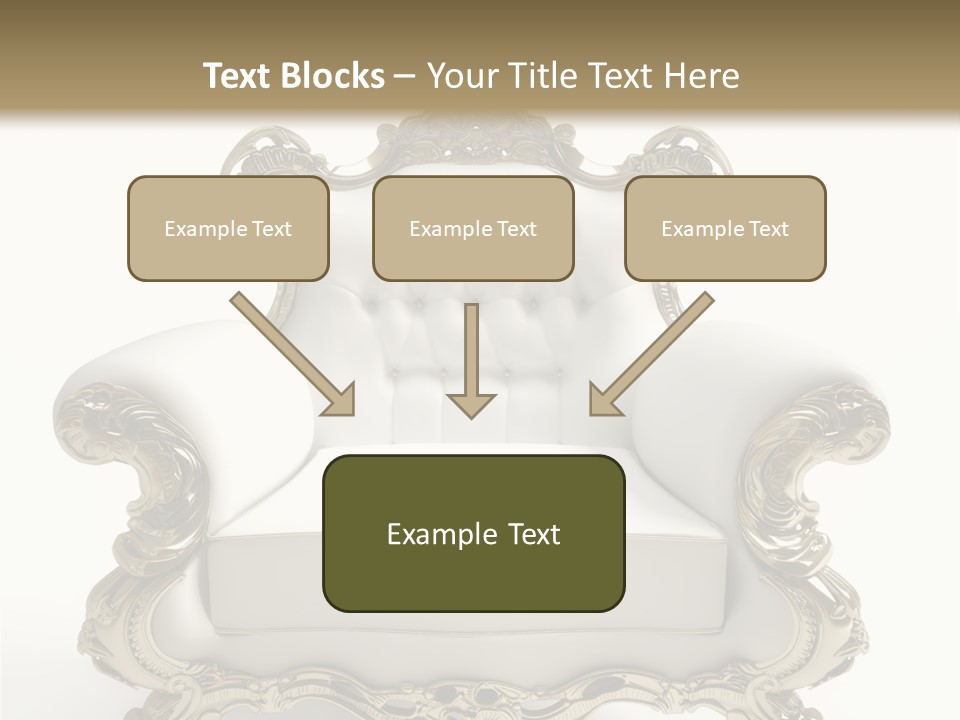 Text Blocks – Your Title Text Here

Example Text

Example Text

Example Text

Example Text